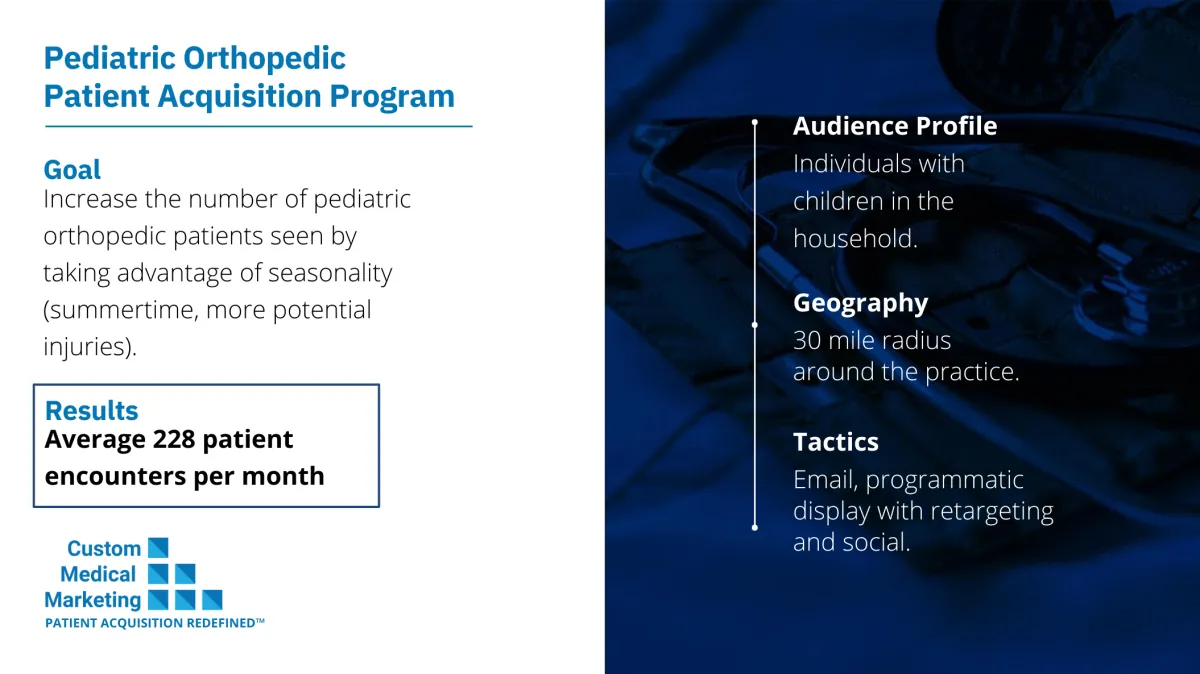 Pediatric Orthopedic Patient Acquisition Program

Goal
Increase the number of pediatric orthopedic patients seen by taking advantage of seasonality (summertime, more potential injuries).

Results
Average 228 patient encounters per month

Custom
Medical
Marketing
PATIENT ACQUISITION REDEFINED™

Audience Profile
Individuals with children in the household.

Geography
30 mile radius around the practice.

Tactics
Email, programmatic display with retargeting and social.